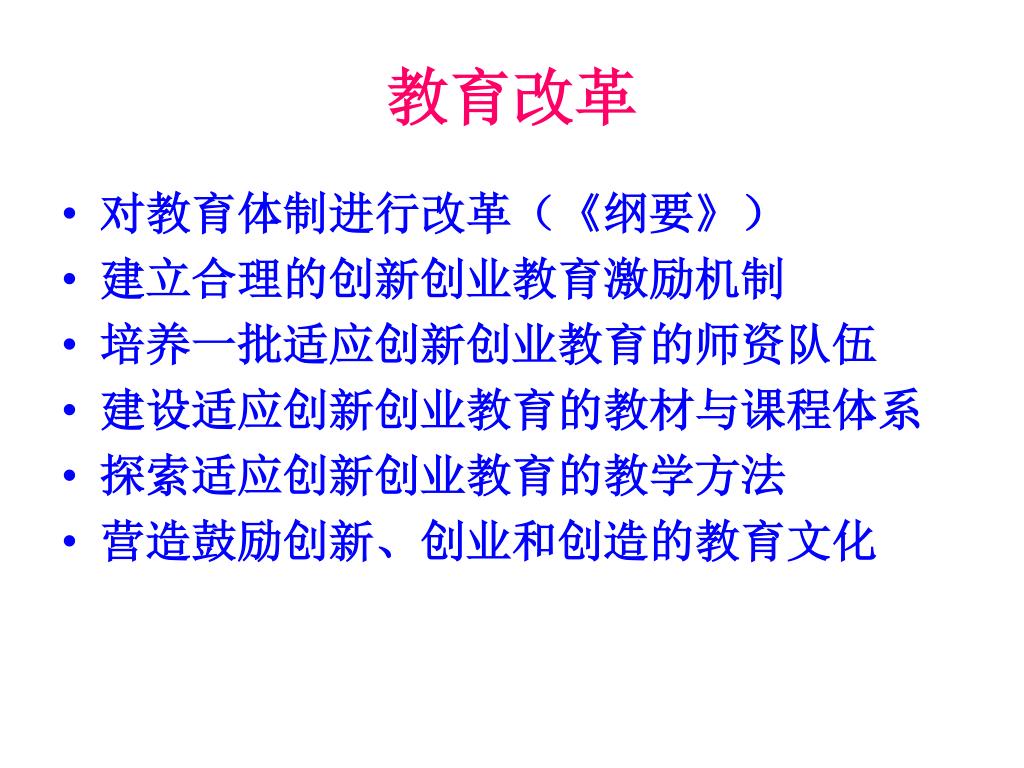 教育改革

• 对教育体制进行改革（《纲要》）
• 建立合理的创新创业教育激励机制
• 培养一批适应创新创业教育的师资队伍
• 建设适应创新创业教育的教材与课程体系
• 探索适应创新创业教育的教学方法
• 营造鼓励创新、创业和创造的教育文化